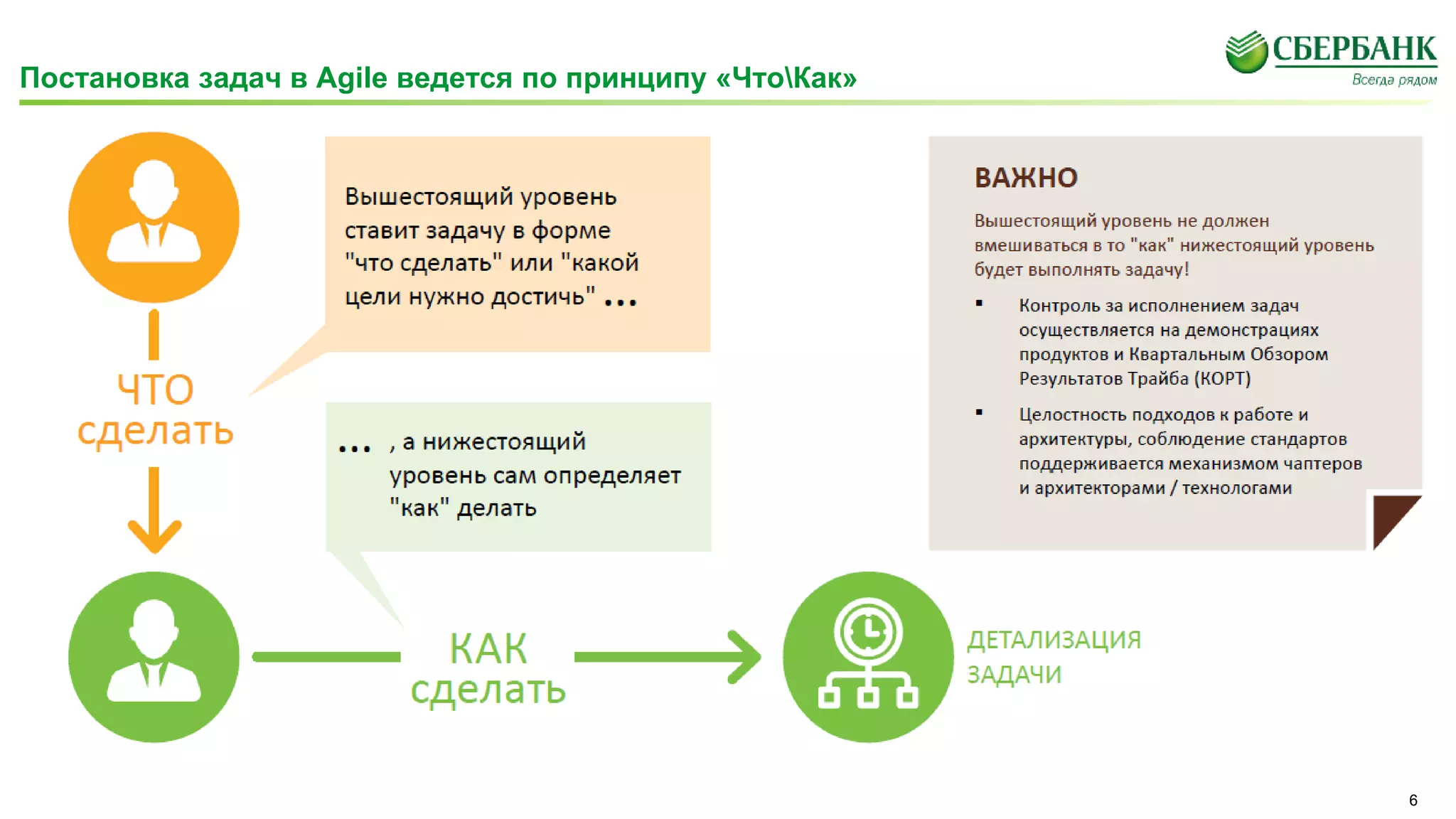 Постановка задач в Agile ведется по принципу «Что\Как»

СБЕРБАНК
Всегда рядом

Вышестоящий уровень ставит задачу в форме "что сделать" или "какой цели нужно достичь" ...

ЧТО сделать

... , а нижестоящий уровень сам определяет "как" делать

КАК сделать

ДЕТАЛИЗАЦИЯ ЗАДАЧИ

ВАЖНО

Вышестоящий уровень не должен вмешиваться в то "как" нижестоящий уровень будет выполнять задачу!

▪ Контроль за исполнением задач осуществляется на демонстрациях продуктов и Квартальным Обзором Результатов Трайба (КОРТ)

▪ Целостность подходов к работе и архитектуры, соблюдение стандартов поддерживается механизмом чаптеров и архитекторами / технологами

6